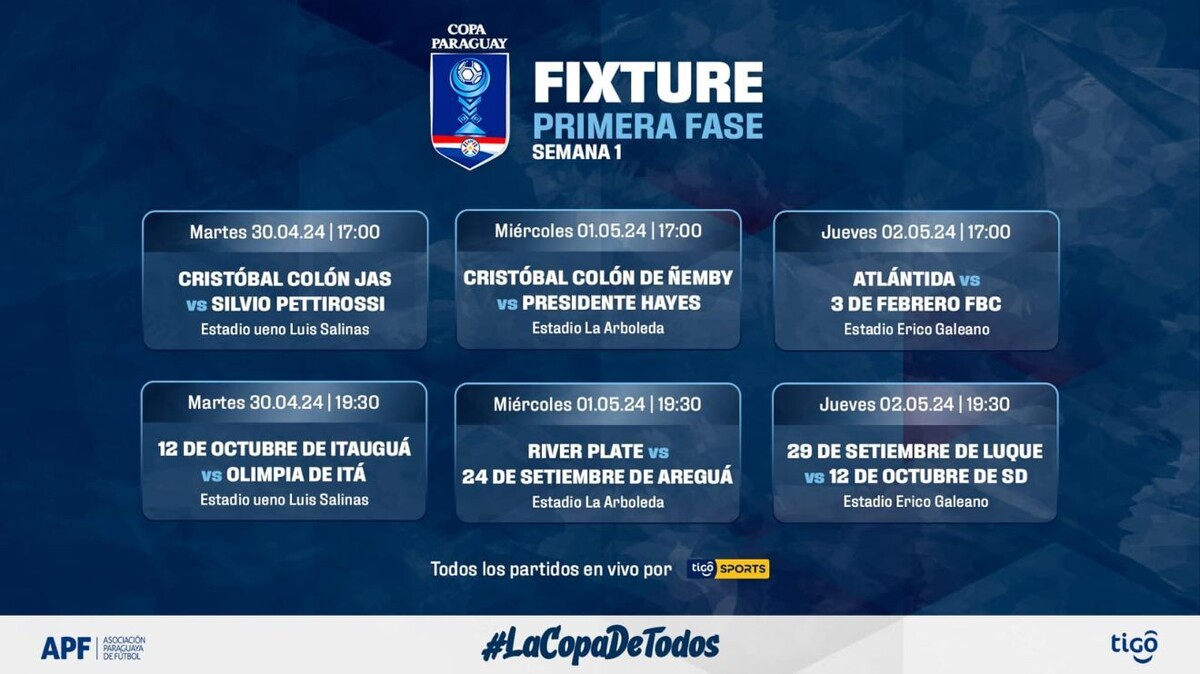 COPA PARAGUAY

FIXTURE
PRIMERA FASE
SEMANA 1

Martes 30.04.24 | 17:00
CRISTÓBAL COLÓN JAS vs SILVIO PETTIROSSI
Estadio ueno Luis Salinas

Miércoles 01.05.24 | 17:00
CRISTÓBAL COLÓN DE ÑEMBY vs PRESIDENTE HAYES
Estadio La Arboleda

Jueves 02.05.24 | 17:00
ATLÁNTIDA vs 3 DE FEBRERO FBC
Estadio Erico Galeano

Martes 30.04.24 | 19:30
12 DE OCTUBRE DE ITAUGUÁ vs OLIMPIA DE ITÁ
Estadio ueno Luis Salinas

Miércoles 01.05.24 | 19:30
RIVER PLATE vs 24 DE SETIEMBRE DE AREGUÁ
Estadio La Arboleda

Jueves 02.05.24 | 19:30
29 DE SETIEMBRE DE LUQUE vs 12 DE OCTUBRE DE SD
Estadio Erico Galeano

Todos los partidos en vivo por tigo SPORTS

APF ASOCIACIÓN PARAGUAYA DE FÚTBOL
#LaCopaDeTodos
tigo